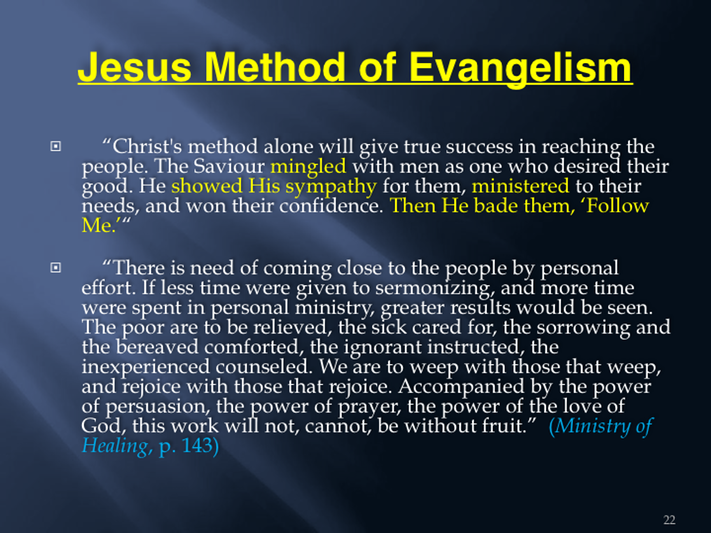 Jesus Method of Evangelism

“Christ's method alone will give true success in reaching the people. The Saviour mingled with men as one who desired their good. He showed His sympathy for them, ministered to their needs, and won their confidence. Then He bade them, ‘Follow Me.’“

“There is need of coming close to the people by personal effort. If less time were given to sermonizing, and more time were spent in personal ministry, greater results would be seen. The poor are to be relieved, the sick cared for, the sorrowing and the bereaved comforted, the ignorant instructed, the inexperienced counseled. We are to weep with those that weep, and rejoice with those that rejoice. Accompanied by the power of persuasion, the power of prayer, the power of the love of God, this work will not, cannot, be without fruit.” (Ministry of Healing, p. 143)

22